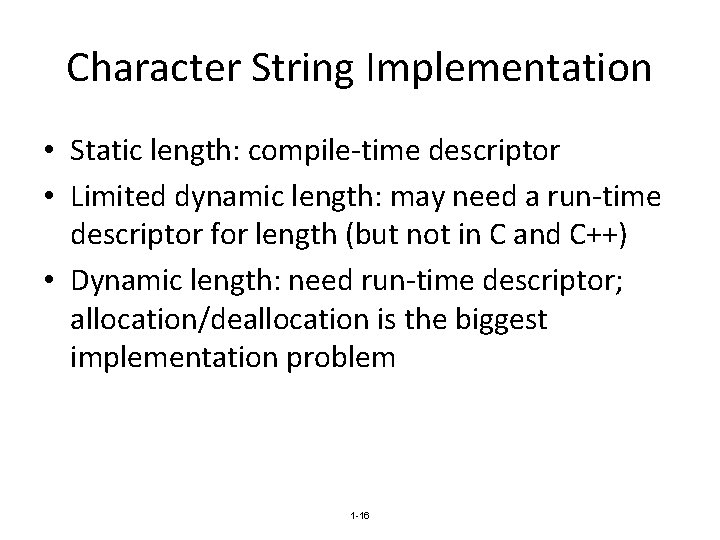 Character String Implementation

• Static length: compile-time descriptor
• Limited dynamic length: may need a run-time descriptor for length (but not in C and C++)
• Dynamic length: need run-time descriptor; allocation/deallocation is the biggest implementation problem

1-16